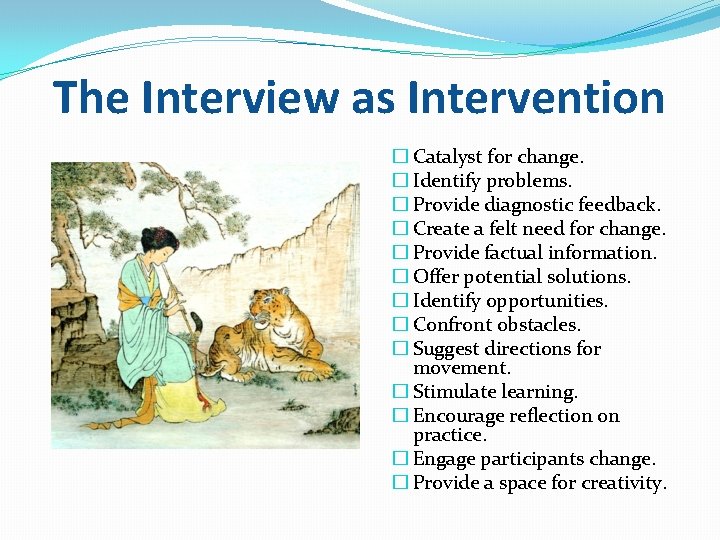 The Interview as Intervention

☐ Catalyst for change.
☐ Identify problems.
☐ Provide diagnostic feedback.
☐ Create a felt need for change.
☐ Provide factual information.
☐ Offer potential solutions.
☐ Identify opportunities.
☐ Confront obstacles.
☐ Suggest directions for movement.
☐ Stimulate learning.
☐ Encourage reflection on practice.
☐ Engage participants change.
☐ Provide a space for creativity.